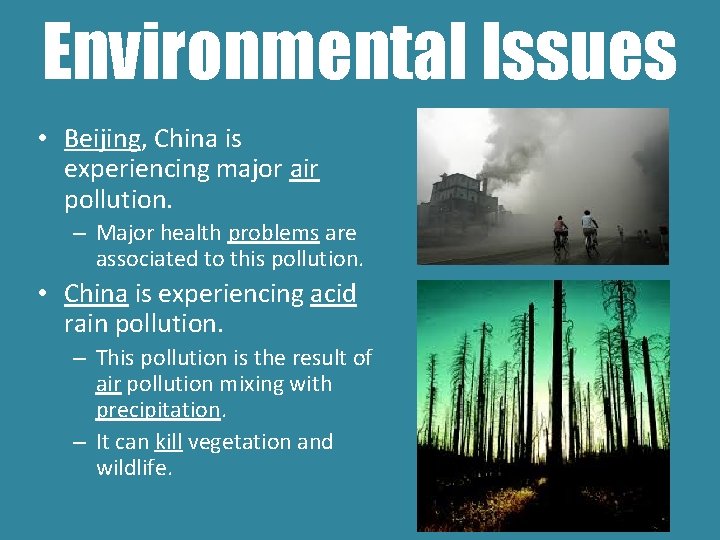 Environmental Issues

• Beijing, China is experiencing major air pollution.
– Major health problems are associated to this pollution.
• China is experiencing acid rain pollution.
– This pollution is the result of air pollution mixing with precipitation.
– It can kill vegetation and wildlife.